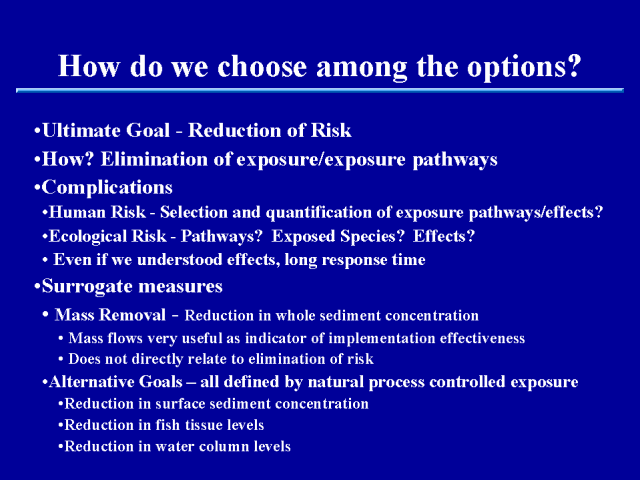 How do we choose among the options?

•Ultimate Goal - Reduction of Risk
•How? Elimination of exposure/exposure pathways
•Complications
•Human Risk - Selection and quantification of exposure pathways/effects?
•Ecological Risk - Pathways? Exposed Species? Effects?
• Even if we understood effects, long response time
•Surrogate measures
• Mass Removal - Reduction in whole sediment concentration
• Mass flows very useful as indicator of implementation effectiveness
• Does not directly relate to elimination of risk
•Alternative Goals – all defined by natural process controlled exposure
•Reduction in surface sediment concentration
•Reduction in fish tissue levels
•Reduction in water column levels